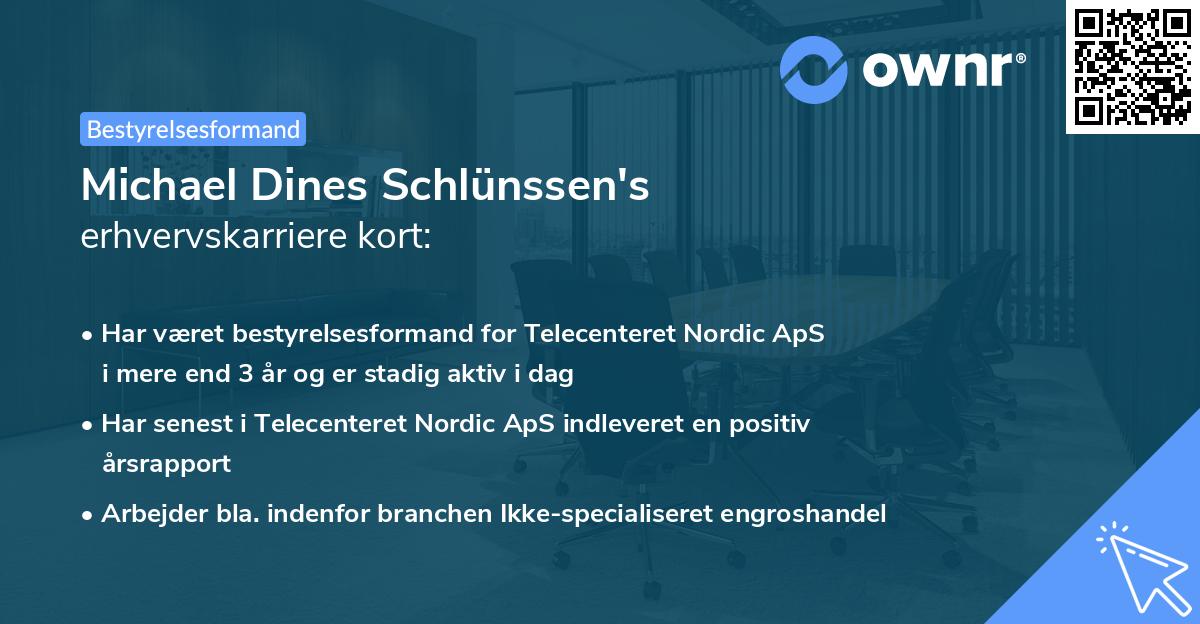 ownr®

Bestyrelsesformand

Michael Dines Schlünssen's erhvervskarriere kort:

• Har været bestyrelsesformand for Telecenteret Nordic ApS i mere end 3 år og er stadig aktiv i dag

• Har senest i Telecenteret Nordic ApS indleveret en positiv årsrapport

• Arbejder bla. indenfor branchen Ikke-specialiseret engroshandel